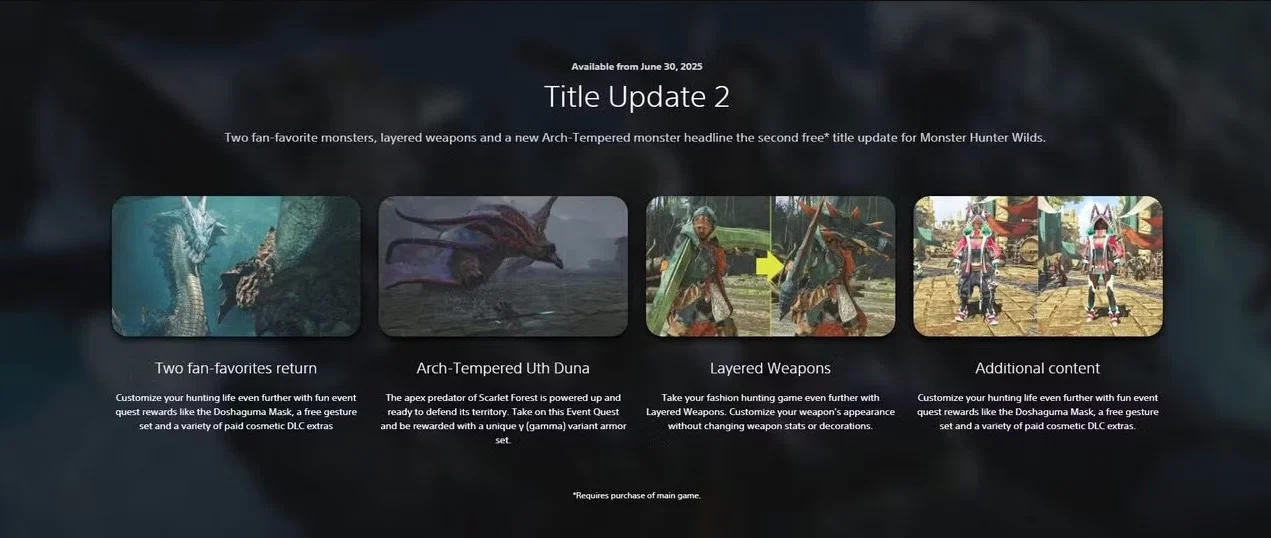 Available from June 30, 2025

Title Update 2

Two fan-favorite monsters, layered weapons and a new Arch-Tempered monster headline the second free* title update for Monster Hunter Wilds.

Two fan-favorites return

Customize your hunting life even further with fun event quest rewards like the Doshaguma Mask, a free gesture set and a variety of paid cosmetic DLC extras

Arch-Tempered Uth Duna

The apex predator of Scarlet Forest is powered up and ready to defend its territory. Take on this Event Quest and be rewarded with a unique γ (gamma) variant armor set.

Layered Weapons

Take your fashion hunting game even further with Layered Weapons. Customize your weapon's appearance without changing weapon stats or decorations.

Additional content

Customize your hunting life even further with fun event quest rewards like the Doshaguma Mask, a free gesture set and a variety of paid cosmetic DLC extras.

*Requires purchase of main game.